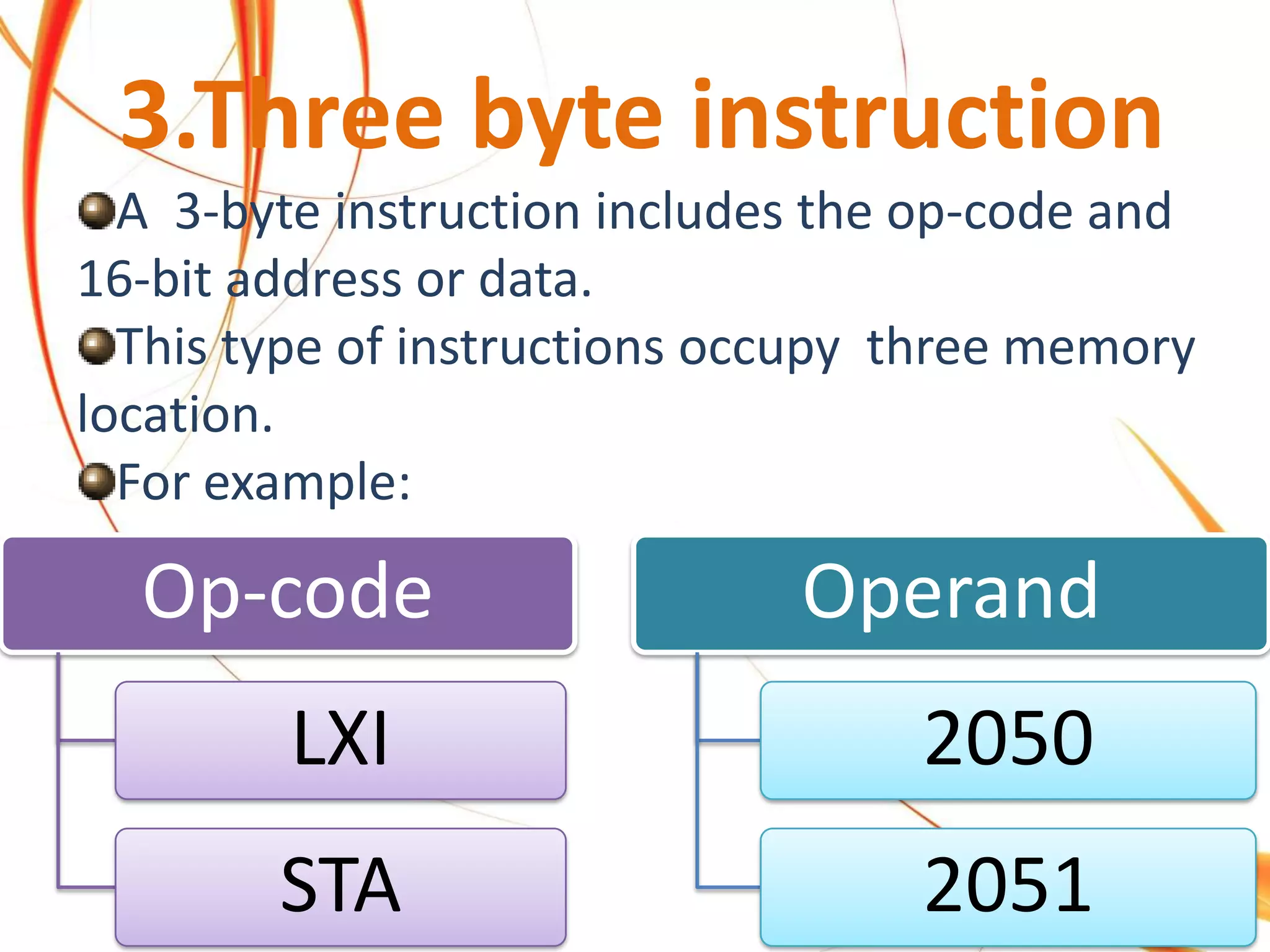 3.Three byte instruction

A 3-byte instruction includes the op-code and 16-bit address or data.

This type of instructions occupy three memory location.

For example:

Op-code

LXI

STA

Operand

2050

2051